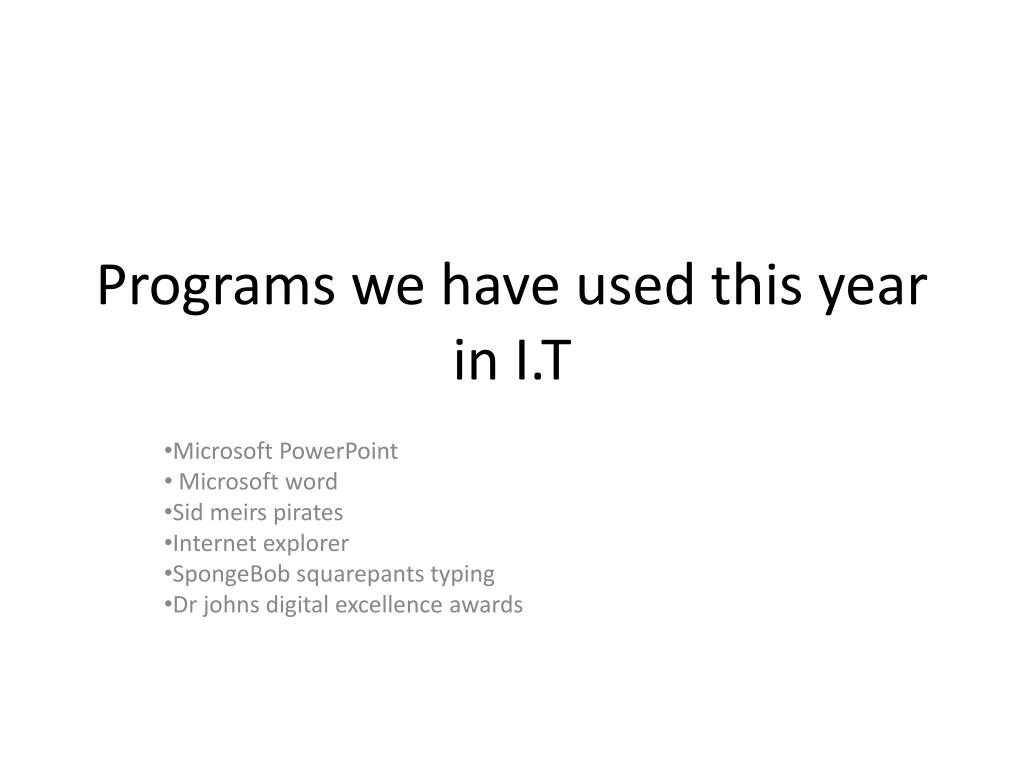 Programs we have used this year in I.T

•Microsoft PowerPoint
• Microsoft word
•Sid meirs pirates
•Internet explorer
•SpongeBob squarepants typing
•Dr johns digital excellence awards